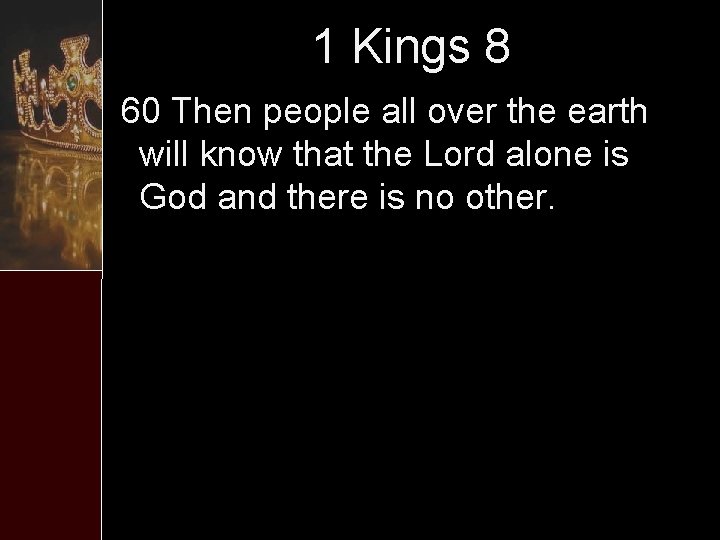 1 Kings 8

60 Then people all over the earth will know that the Lord alone is God and there is no other.